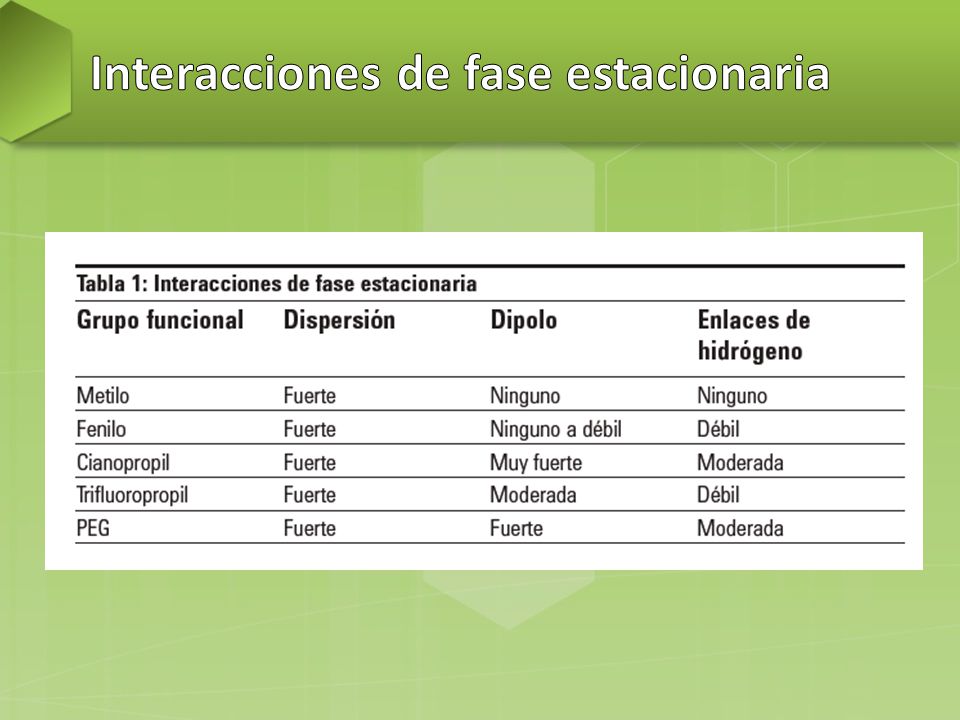 Interacciones de fase estacionaria

Tabla 1: Interacciones de fase estacionaria

| Grupo funcional | Dispersión | Dipolo | Enlaces de hidrógeno |
|---|---|---|---|
| Metilo | Fuerte | Ninguno | Ninguno |
| Fenilo | Fuerte | Ninguno a débil | Débil |
| Cianopropil | Fuerte | Muy fuerte | Moderada |
| Trifluoropropil | Fuerte | Moderada | Débil |
| PEG | Fuerte | Fuerte | Moderada |